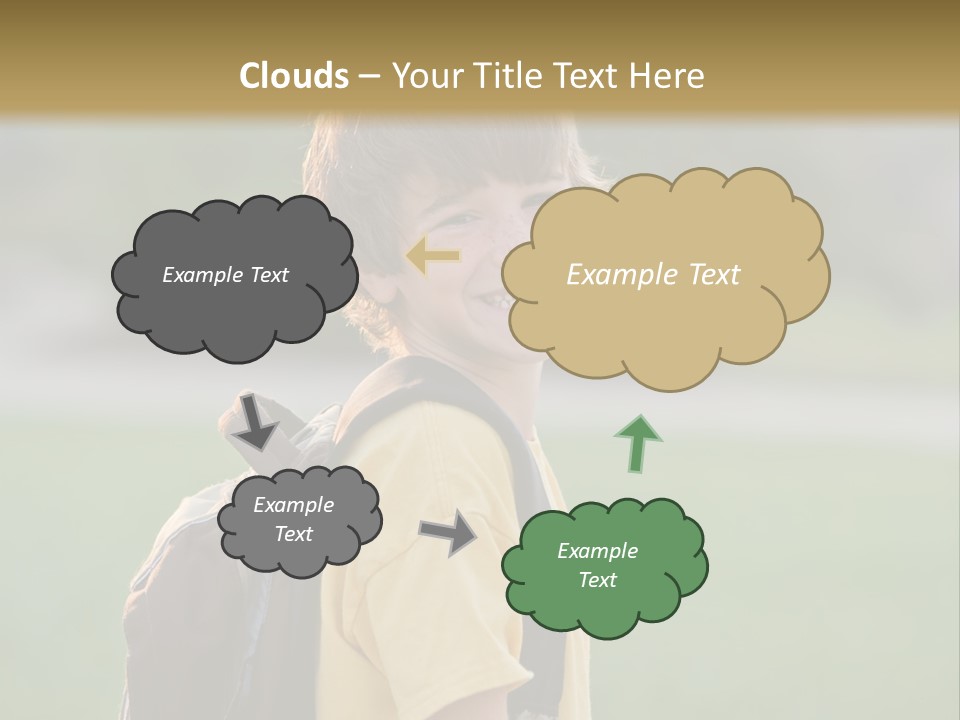 Clouds – Your Title Text Here

Example Text

Example Text

Example Text

Example Text